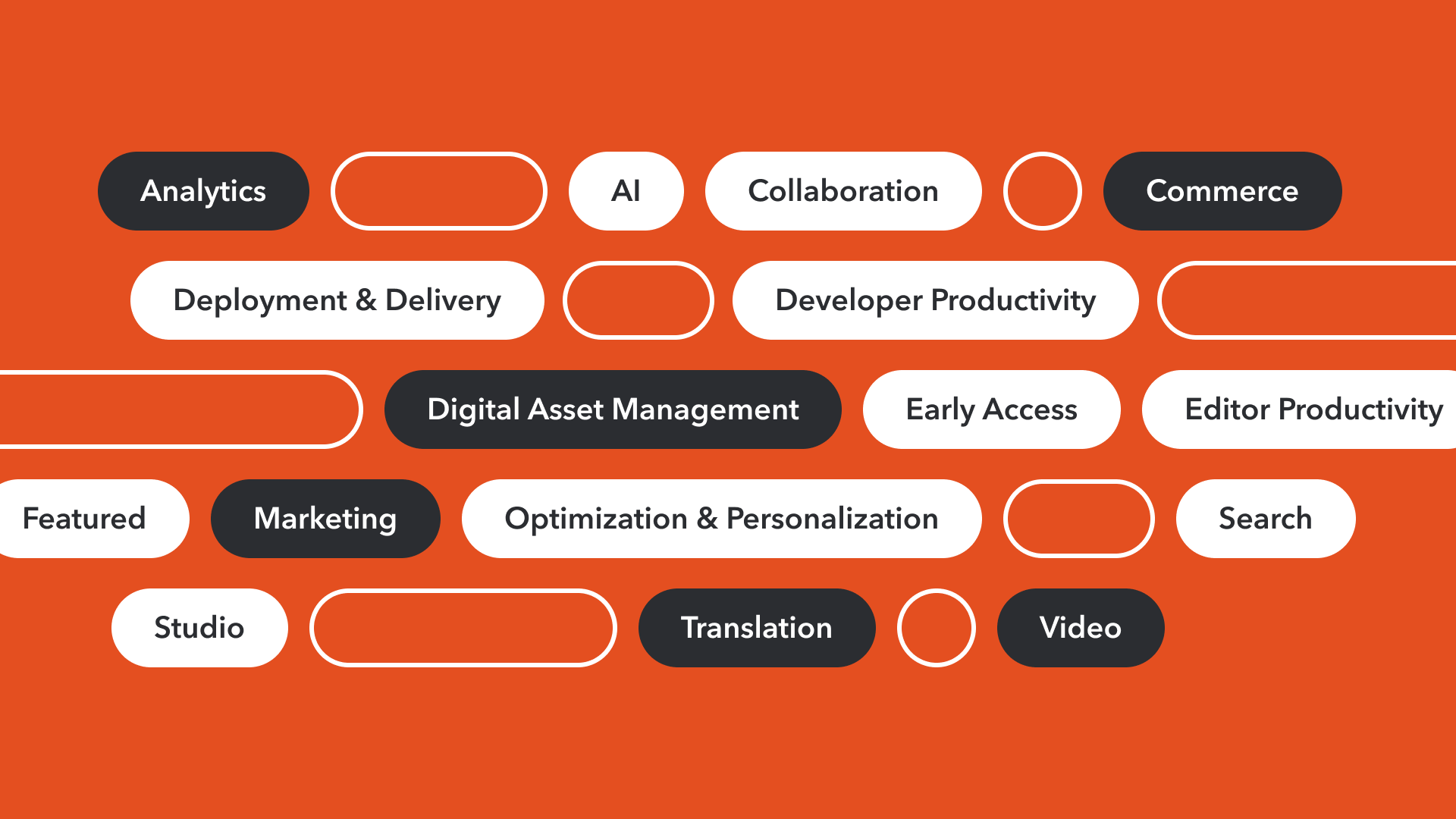 Analytics

AI

Collaboration

Commerce

Deployment & Delivery

Developer Productivity

Digital Asset Management

Early Access

Editor Productivity

Featured

Marketing

Optimization & Personalization

Search

Studio

Translation

Video